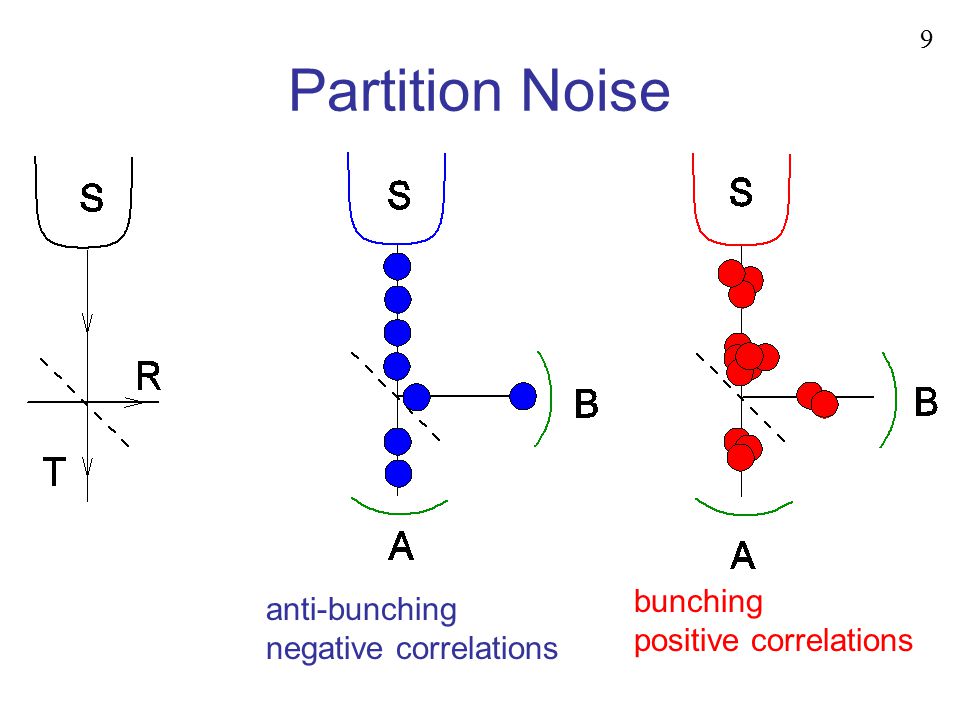 9

Partition Noise

S

R

T

S

B

A

anti-bunching
negative correlations

S

B

A

bunching
positive correlations